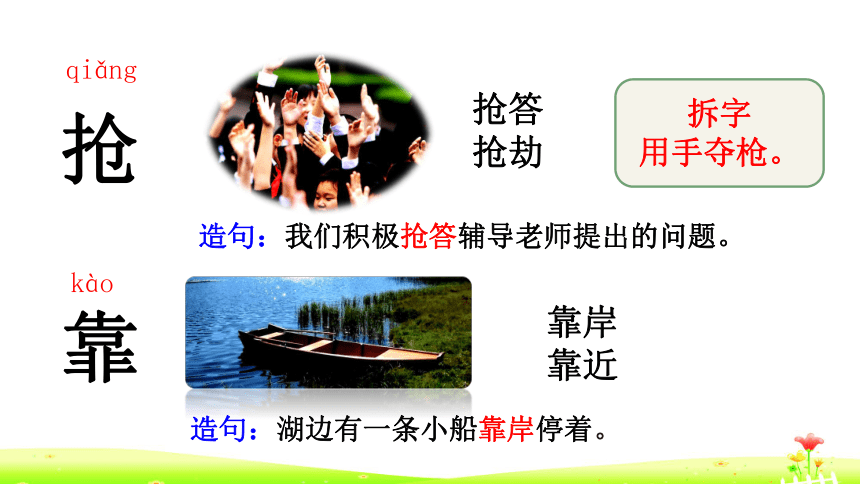 qiǎng

抢

抢答
抢劫

拆字
用手夺枪。

造句：我们积极抢答辅导老师提出的问题。

kào

靠

靠岸
靠近

造句：湖边有一条小船靠岸停着。